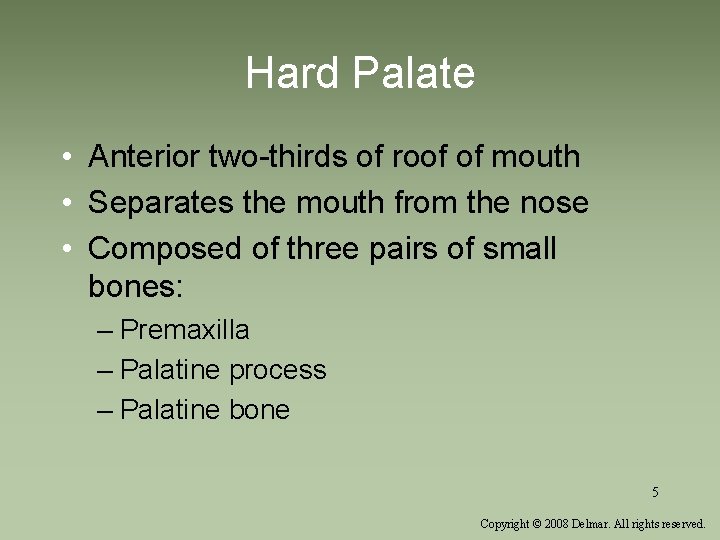 Hard Palate

• Anterior two-thirds of roof of mouth
• Separates the mouth from the nose
• Composed of three pairs of small bones:
– Premaxilla
– Palatine process
– Palatine bone

5

Copyright © 2008 Delmar. All rights reserved.